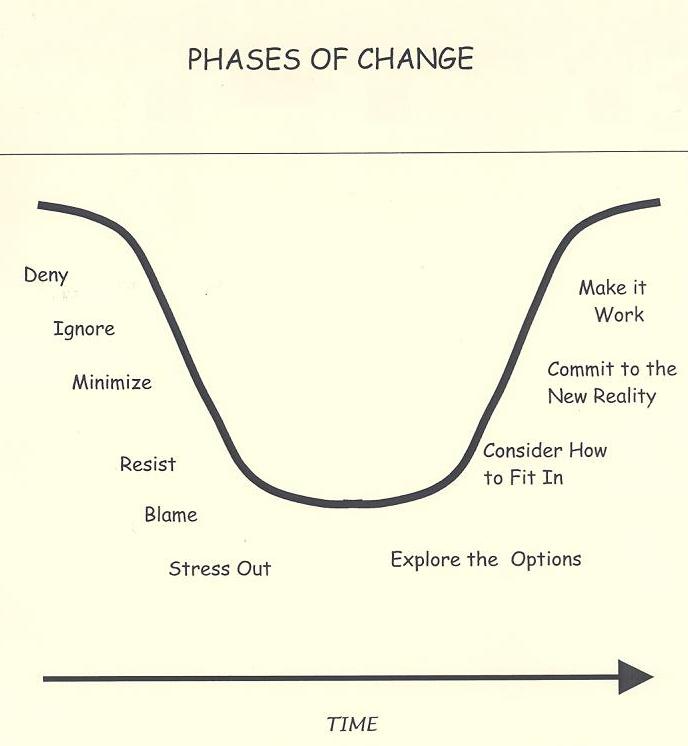 PHASES OF CHANGE

Deny

Ignore

Minimize

Resist

Blame

Stress Out

Explore the Options

Consider How to Fit In

Commit to the New Reality

Make it Work

TIME